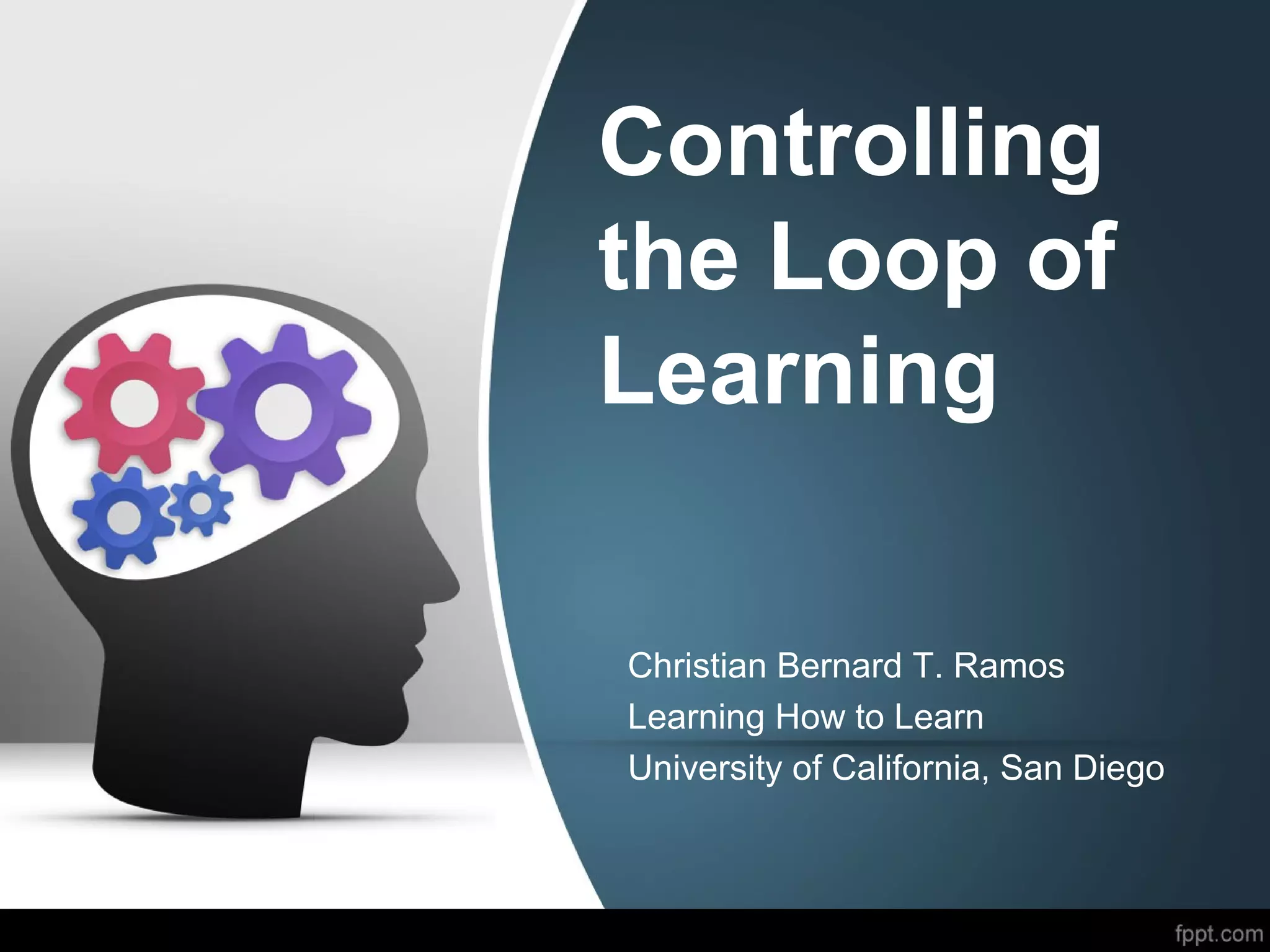 Controlling the Loop of Learning

Christian Bernard T. Ramos
Learning How to Learn
University of California, San Diego

fppt.com